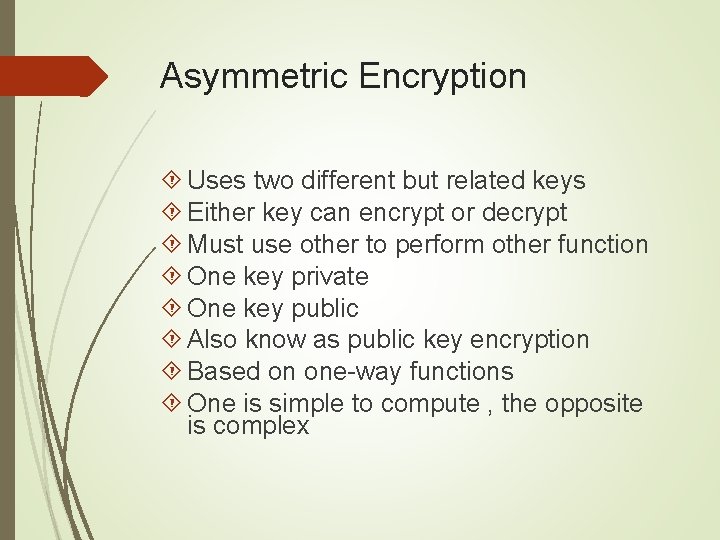 Asymmetric Encryption

Uses two different but related keys
Either key can encrypt or decrypt
Must use other to perform other function
One key private
One key public
Also know as public key encryption
Based on one-way functions
One is simple to compute , the opposite is complex